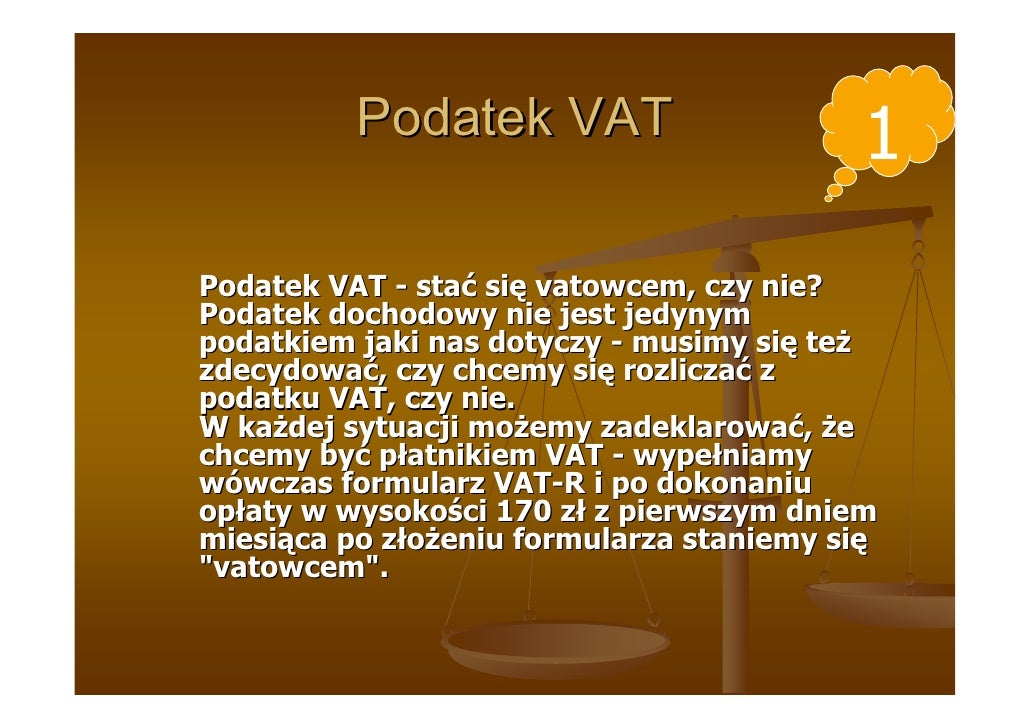 Podatek VAT

1

Podatek VAT - stać się vatowcem, czy nie?
Podatek dochodowy nie jest jedynym podatkiem jaki nas dotyczy - musimy się też zdecydować, czy chcemy się rozliczać z podatku VAT, czy nie.
W każdej sytuacji możemy zadeklarować, że chcemy być płatnikiem VAT - wypełniamy wówczas formularz VAT-R i po dokonaniu opłaty w wysokości 170 zł z pierwszym dniem miesiąca po złożeniu formularza staniemy się "vatowcem".